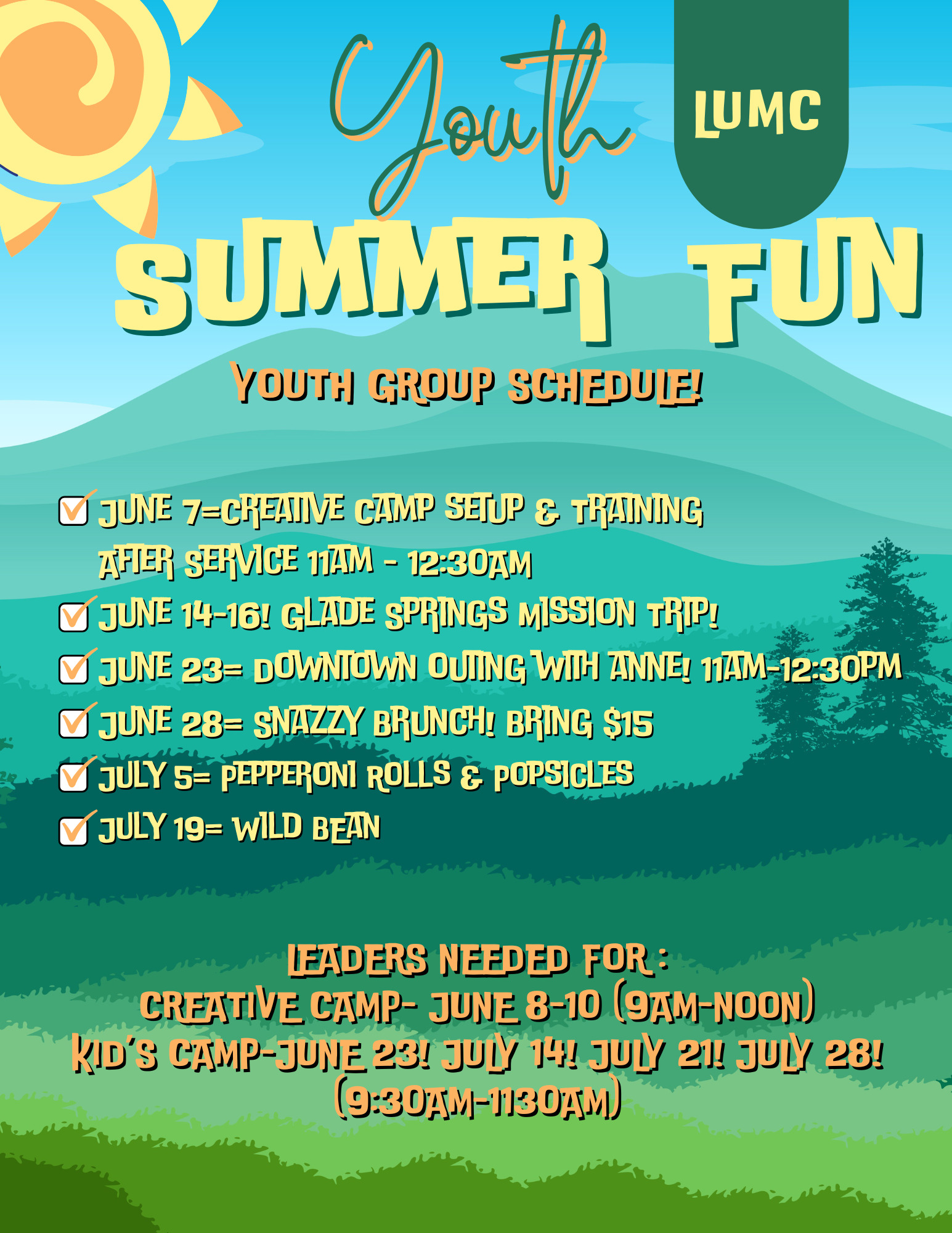 Youth

LUMC

SUMMER FUN

YOUTH GROUP SCHEDULE!

JUNE 7=CREATIVE CAMP SETUP & TRAINING AFTER SERVICE 11AM - 12:30AM

JUNE 14-16! GLADE SPRINGS MISSION TRIP!

JUNE 23= DOWNTOWN OUTING WITH ANNE! 11AM-12:30PM

JUNE 28= SNAZZY BRUNCH! BRING $15

JULY 5= PEPPERONI ROLLS & POPSICLES

JULY 19= WILD BEAN

LEADERS NEEDED FOR :
CREATIVE CAMP- JUNE 8-10 (9AM-NOON)
KID'S CAMP-JUNE 23! JULY 14! JULY 21! JULY 28! (9:30AM-1130AM)